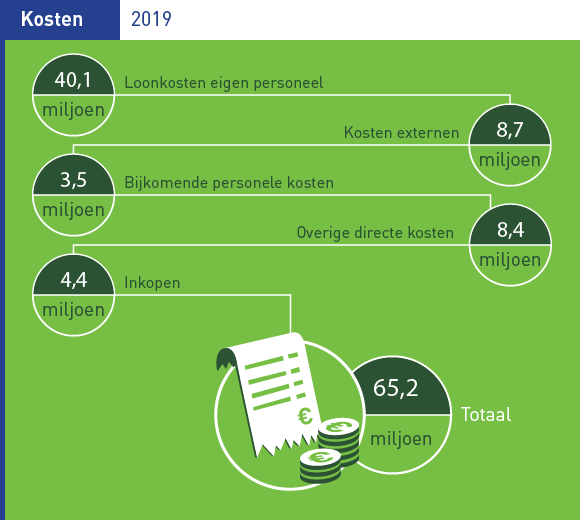 Kosten 2019

40,1 miljoen Loonkosten eigen personeel

Kosten externen 8,7 miljoen

3,5 miljoen Bijkomende personele kosten

Overige directe kosten 8,4 miljoen

4,4 miljoen Inkopen

€

65,2 miljoen Totaal